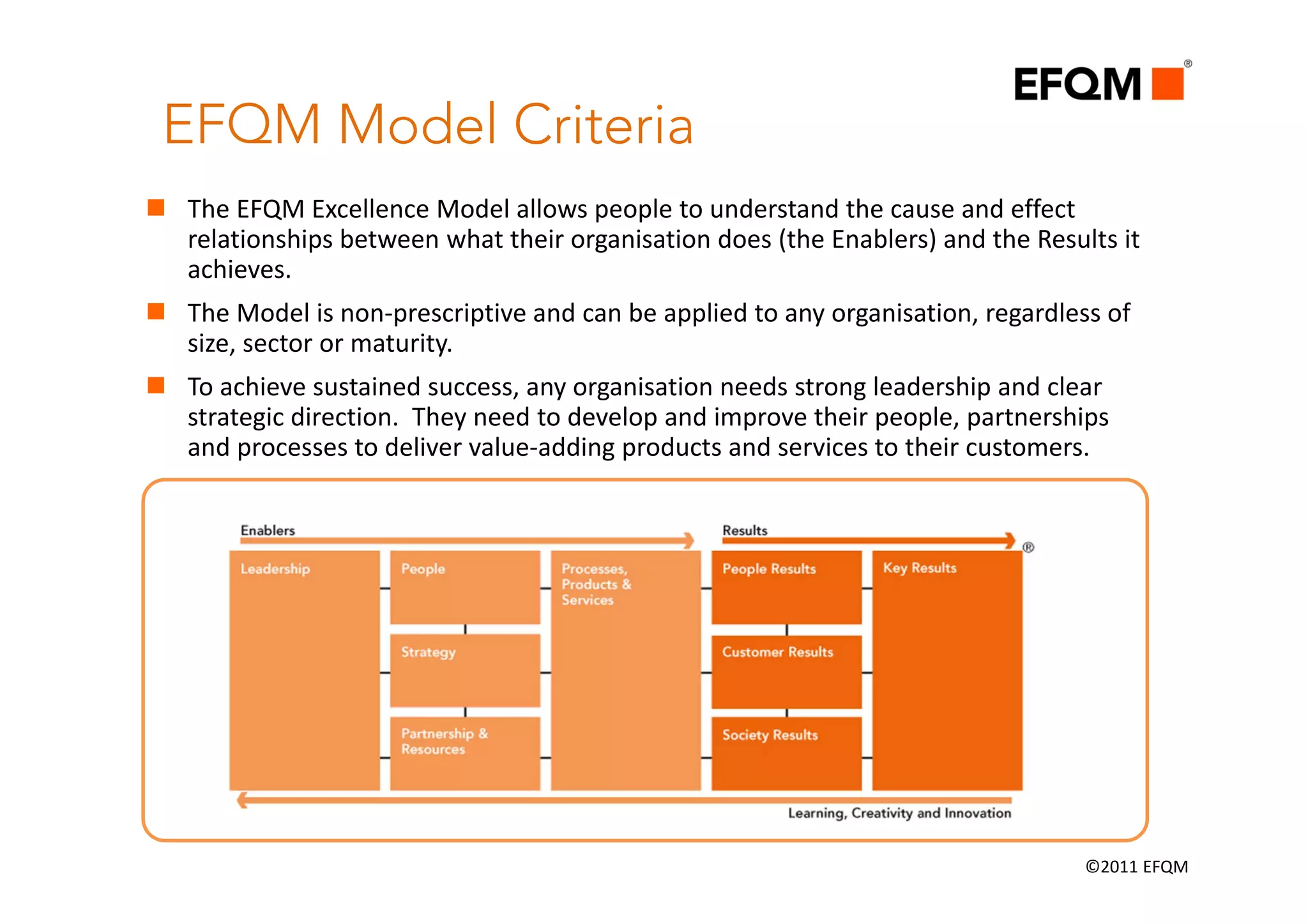 EFQM®

EFQM Model Criteria

The EFQM Excellence Model allows people to understand the cause and effect relationships between what their organisation does (the Enablers) and the Results it achieves.

The Model is non-prescriptive and can be applied to any organisation, regardless of size, sector or maturity.

To achieve sustained success, any organisation needs strong leadership and clear strategic direction. They need to develop and improve their people, partnerships and processes to deliver value-adding products and services to their customers.

Enablers

Results

®

Leadership

People

Strategy

Partnership & Resources

Processes, Products & Services

People Results

Customer Results

Society Results

Key Results

Learning, Creativity and Innovation

©2011 EFQM